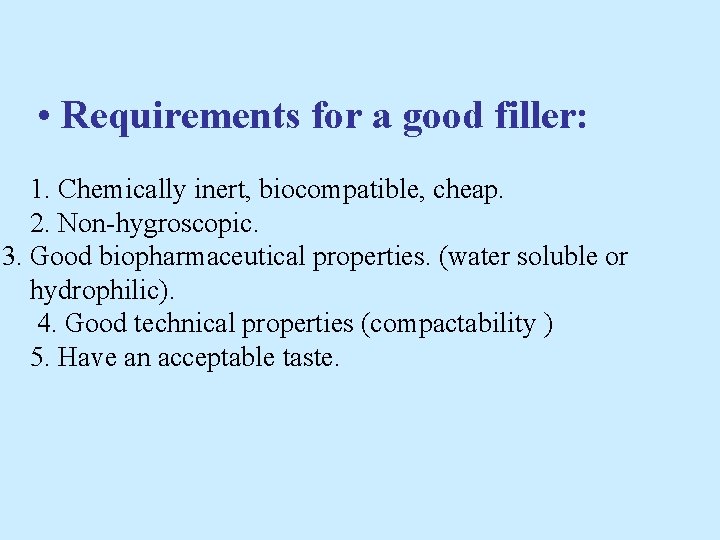 • Requirements for a good filler:

1. Chemically inert, biocompatible, cheap.
2. Non-hygroscopic.
3. Good biopharmaceutical properties. (water soluble or hydrophilic).
4. Good technical properties (compactability )
5. Have an acceptable taste.